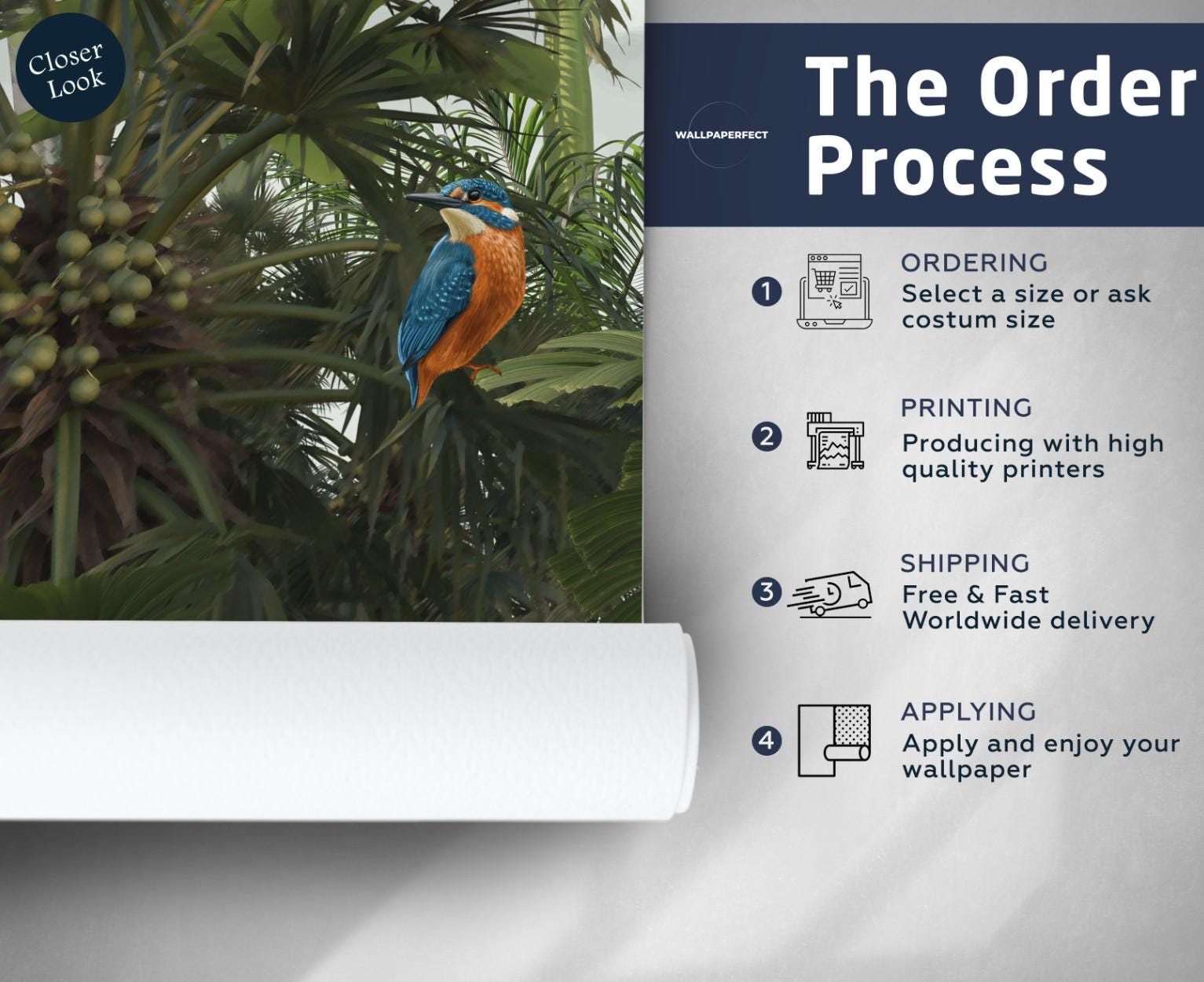 Closer Look

WALLPAPERFECT

The Order Process

1 ORDERING
Select a size or ask costum size

2 PRINTING
Producing with high quality printers

3 SHIPPING
Free & Fast Worldwide delivery

4 APPLYING
Apply and enjoy your wallpaper